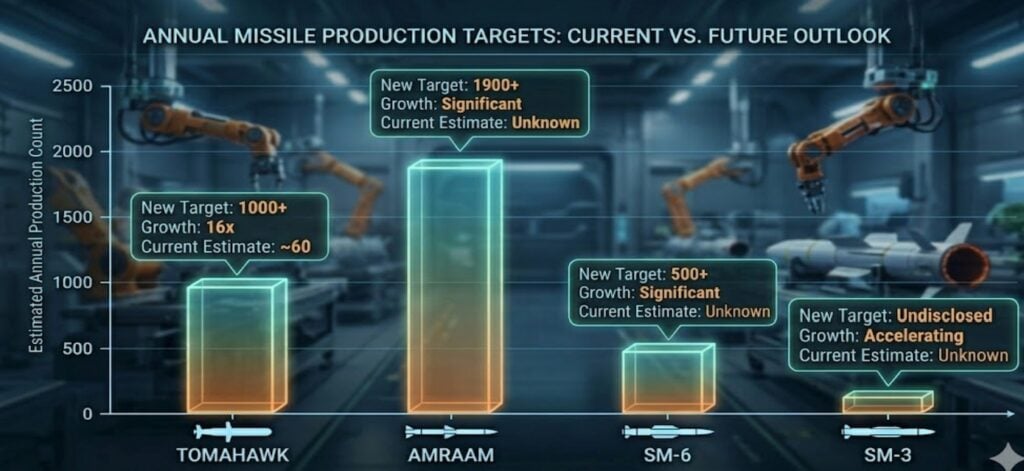 ANNUAL MISSILE PRODUCTION TARGETS: CURRENT VS. FUTURE OUTLOOK

Estimated Annual Production Count

2500
2000
1500
1000
500
0

New Target: 1000+
Growth: 16x
Current Estimate: ~60

New Target: 1900+
Growth: Significant
Current Estimate: Unknown

New Target: 500+
Growth: Significant
Current Estimate: Unknown

New Target: Undisclosed
Growth: Accelerating
Current Estimate: Unknown

TOMAHAWK
AMRAAM
SM-6
SM-3